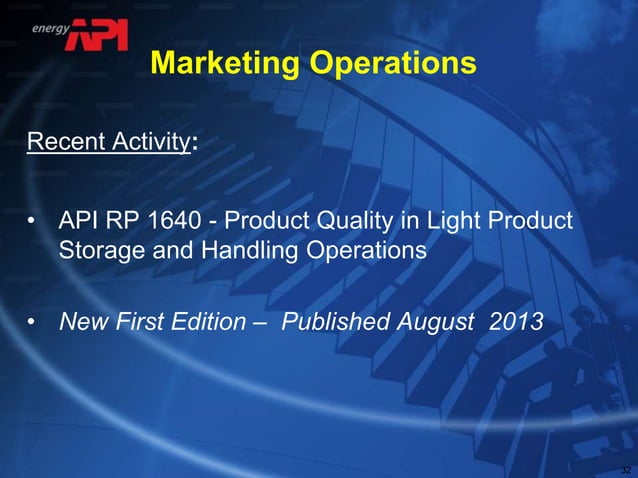 energy API

Marketing Operations

Recent Activity:

• API RP 1640 - Product Quality in Light Product Storage and Handling Operations

• New First Edition – Published August 2013

32